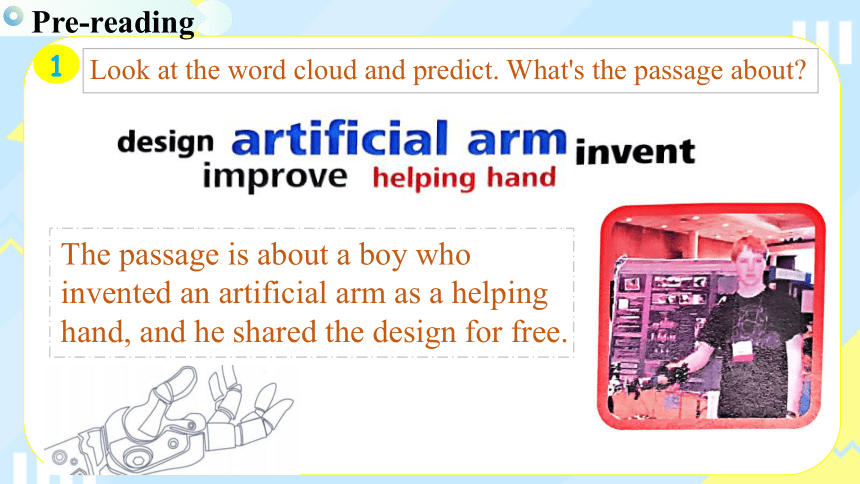 Pre-reading

1 Look at the word cloud and predict. What's the passage about?

design artificial arm invent
improve helping hand

The passage is about a boy who invented an artificial arm as a helping hand, and he shared the design for free.